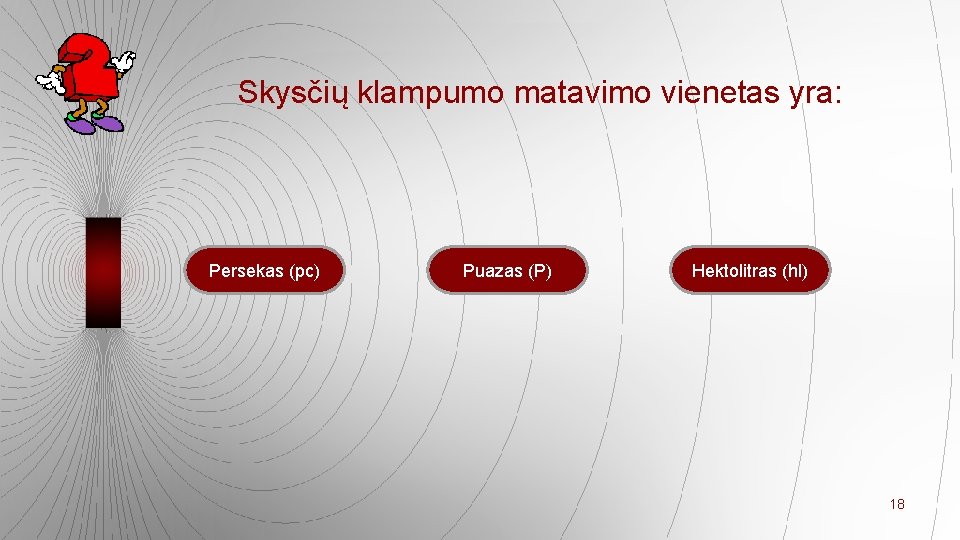 Skysčių klampumo matavimo vienetas yra:

Persekas (pc)

Puazas (P)

Hektolitras (hl)

18